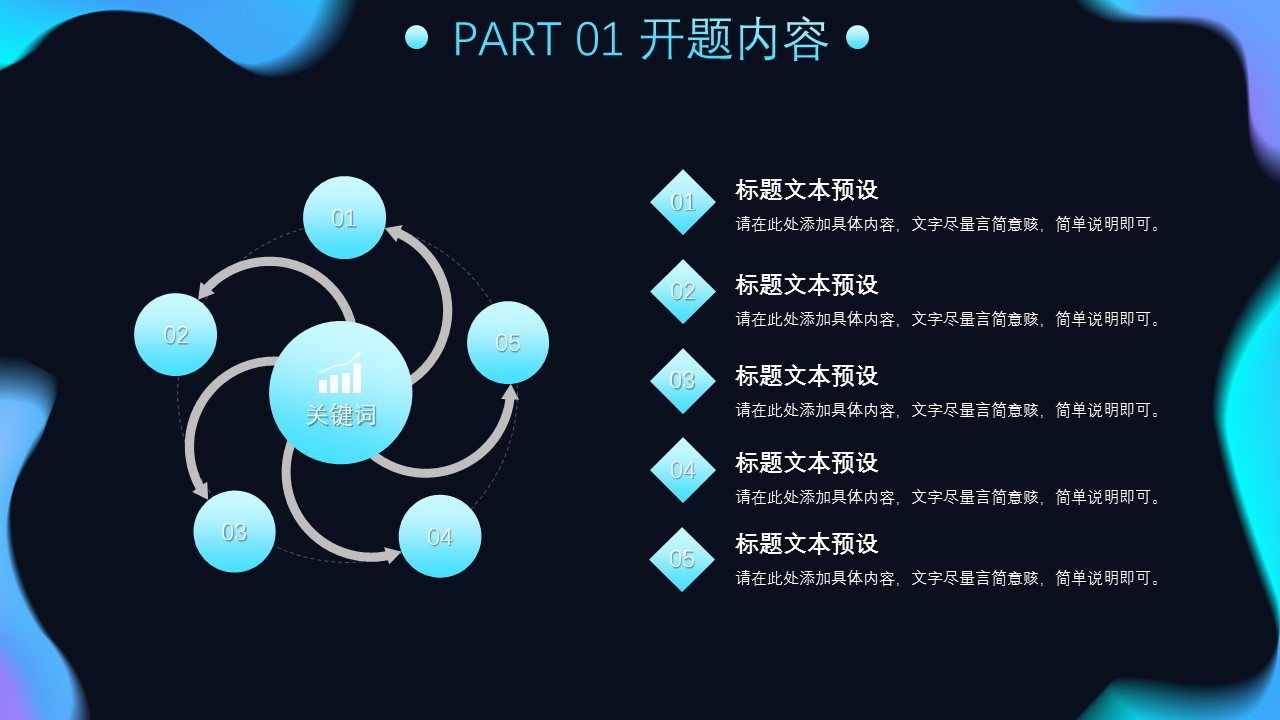 PART 01 开题内容

01

02

05

关键词

03

04

01
标题文本预设
请在此处添加具体内容，文字尽量言简意赅，简单说明即可。

02
标题文本预设
请在此处添加具体内容，文字尽量言简意赅，简单说明即可。

03
标题文本预设
请在此处添加具体内容，文字尽量言简意赅，简单说明即可。

04
标题文本预设
请在此处添加具体内容，文字尽量言简意赅，简单说明即可。

05
标题文本预设
请在此处添加具体内容，文字尽量言简意赅，简单说明即可。